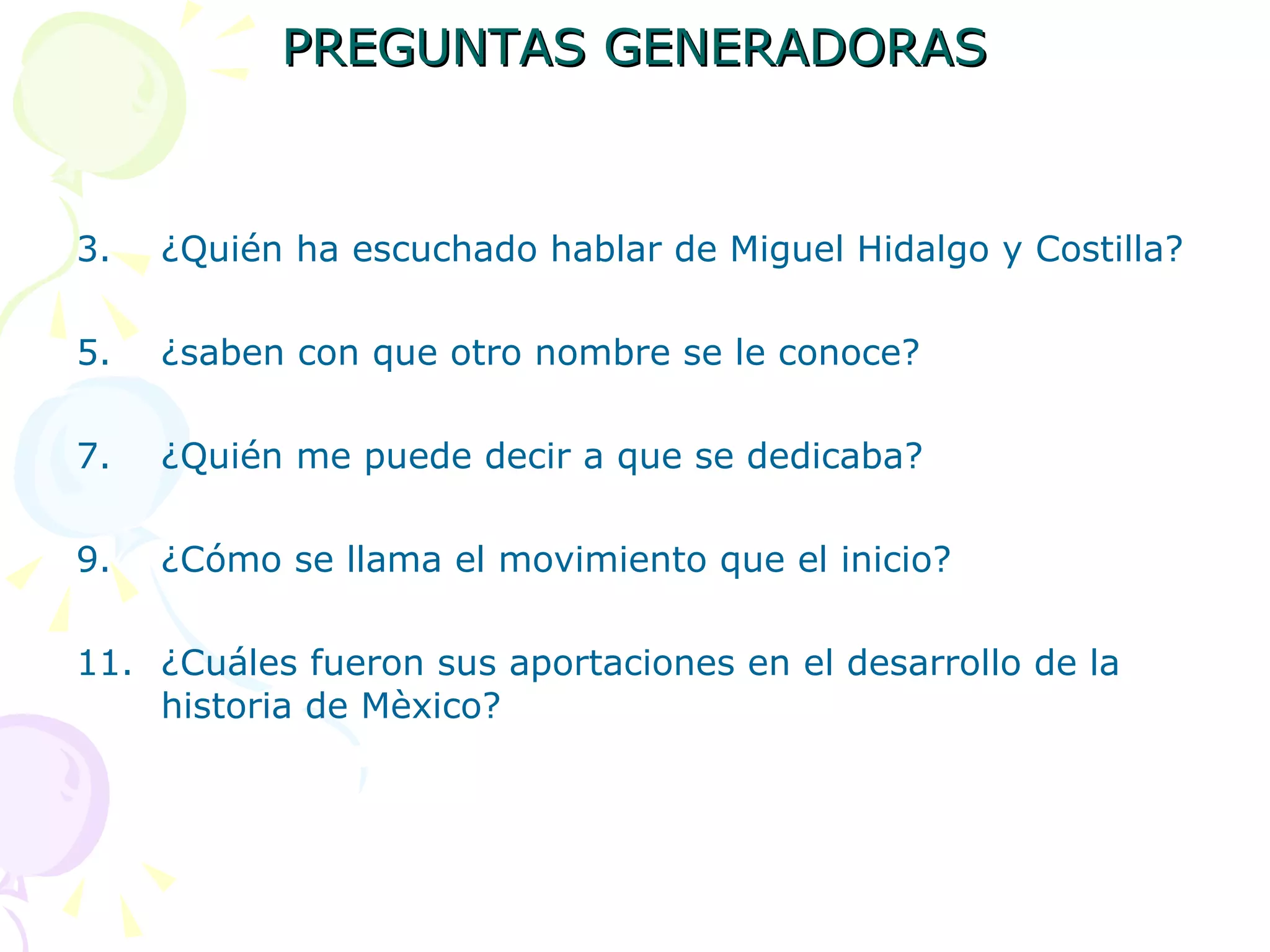 PREGUNTAS GENERADORAS

3. ¿Quién ha escuchado hablar de Miguel Hidalgo y Costilla?

5. ¿saben con que otro nombre se le conoce?

7. ¿Quién me puede decir a que se dedicaba?

9. ¿Cómo se llama el movimiento que el inicio?

11. ¿Cuáles fueron sus aportaciones en el desarrollo de la historia de Mèxico?